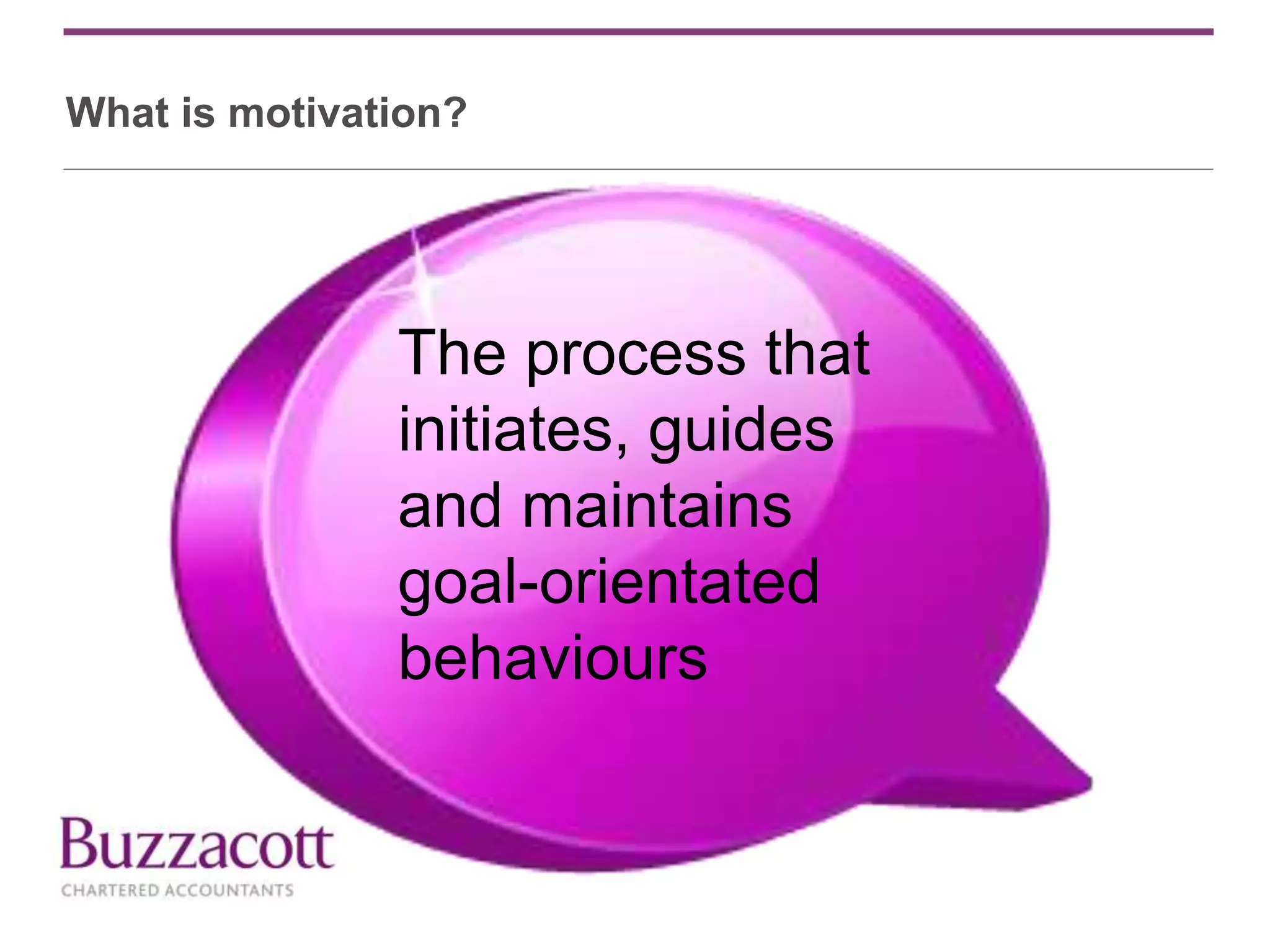 What is motivation?

The process that initiates, guides and maintains goal-orientated behaviours

Buzzacott
CHARTERED ACCOUNTANTS